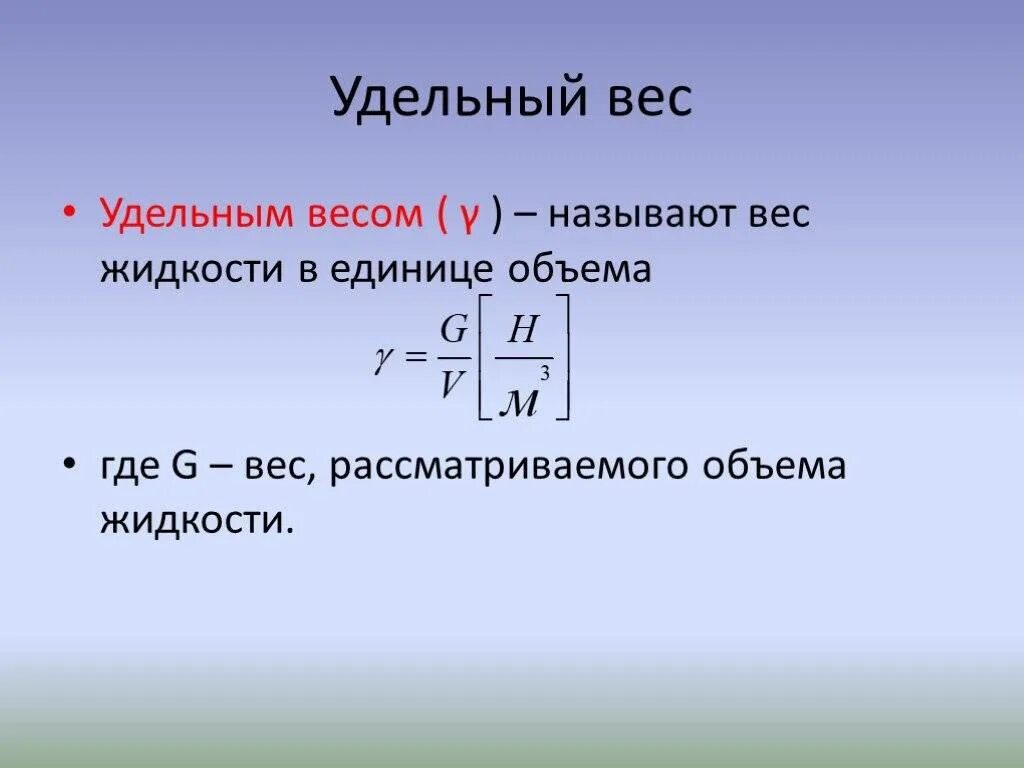 Удельный вес

• Удельным весом ( γ ) – называют вес жидкости в единице объема

$\gamma = \frac{G}{V}\left[\frac{Н}{м^3}\right]$

• где G – вес, рассматриваемого объема жидкости.